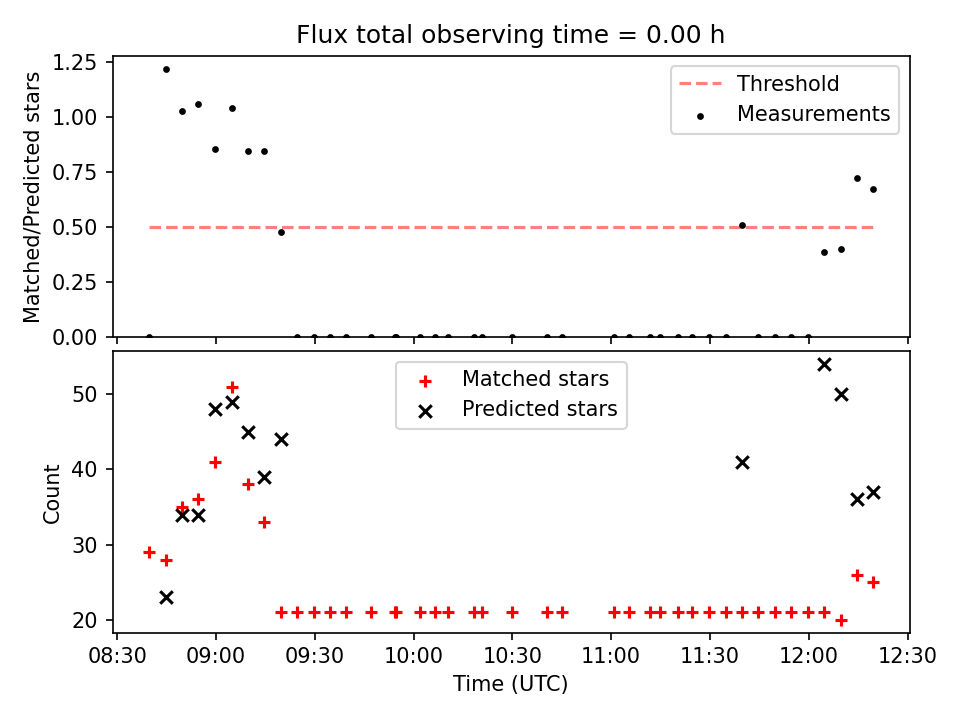 Flux total observing time = 0.00 h

Matched/Predicted stars

1.25
1.00
0.75
0.50
0.25
0.00

Threshold
Measurements

Count

50
40
30
20

Matched stars
Predicted stars

08:30 09:00 09:30 10:00 10:30 11:00 11:30 12:00 12:30

Time (UTC)